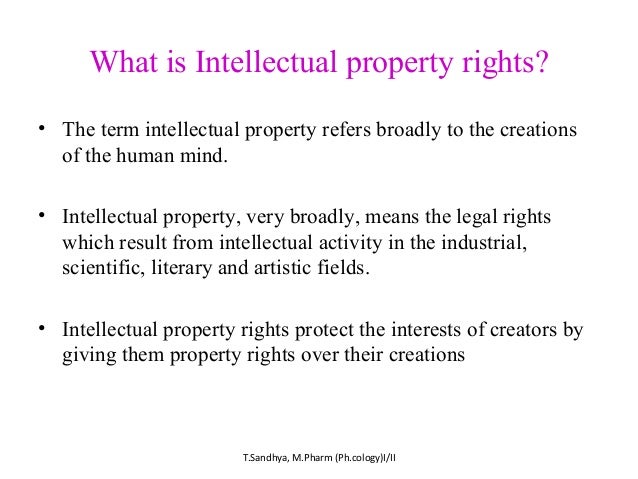 What is Intellectual property rights?

• The term intellectual property refers broadly to the creations of the human mind.

• Intellectual property, very broadly, means the legal rights which result from intellectual activity in the industrial, scientific, literary and artistic fields.

• Intellectual property rights protect the interests of creators by giving them property rights over their creations

T.Sandhya, M.Pharm (Ph.cology)I/II